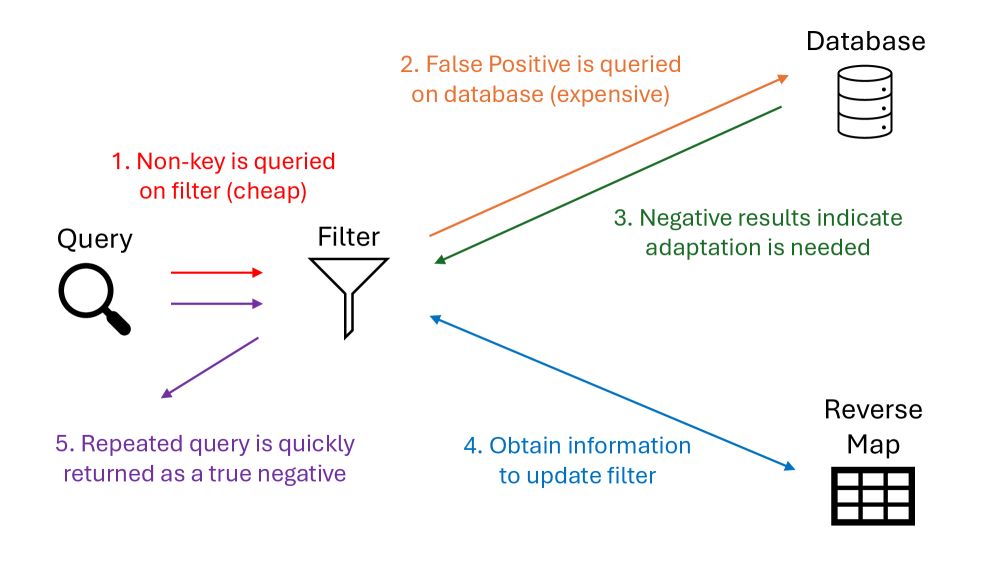 Database

2. False Positive is queried on database (expensive)

1. Non-key is queried on filter (cheap)

Query

Filter

3. Negative results indicate adaptation is needed

5. Repeated query is quickly returned as a true negative

4. Obtain information to update filter

Reverse Map